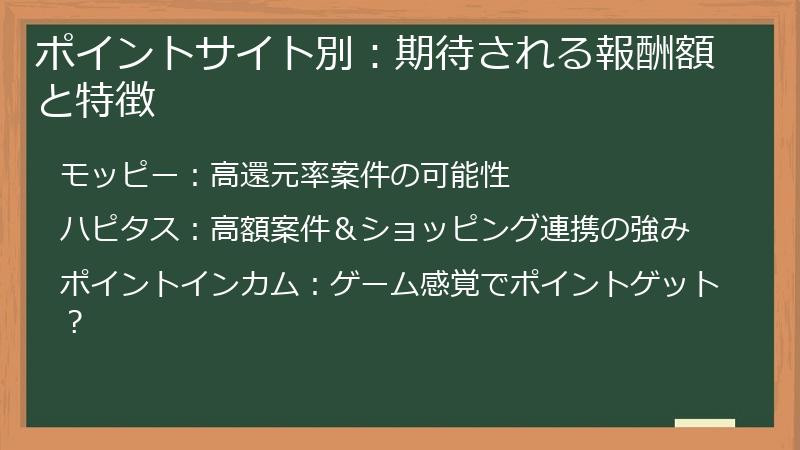 ポイントサイト別：期待される報酬額と特徴

モッピー：高還元率案件の可能性

ハピタス：高額案件＆ショッピング連携の強み

ポイントインカム：ゲーム感覚でポイントゲット？